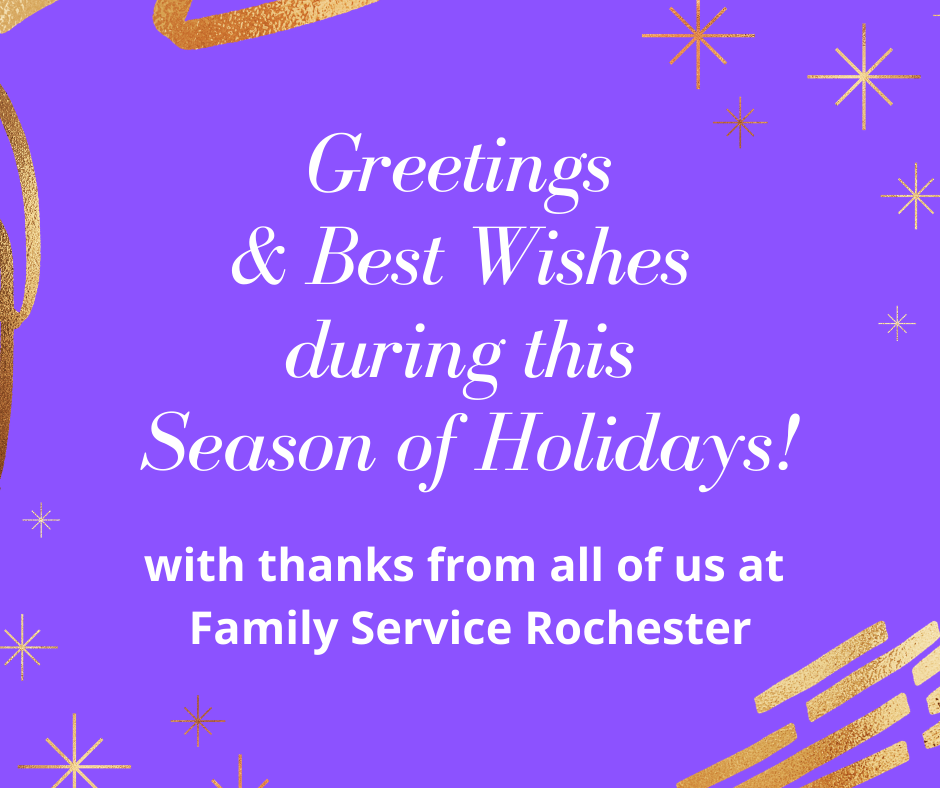 Greetings & Best Wishes during this Season of Holidays!

with thanks from all of us at Family Service Rochester